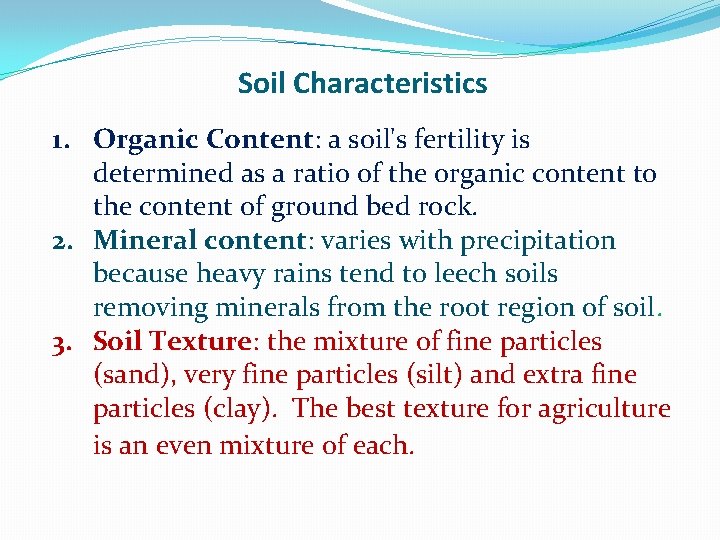 Soil Characteristics

1. Organic Content: a soil's fertility is determined as a ratio of the organic content to the content of ground bed rock.
2. Mineral content: varies with precipitation because heavy rains tend to leech soils removing minerals from the root region of soil.
3. Soil Texture: the mixture of fine particles (sand), very fine particles (silt) and extra fine particles (clay). The best texture for agriculture is an even mixture of each.